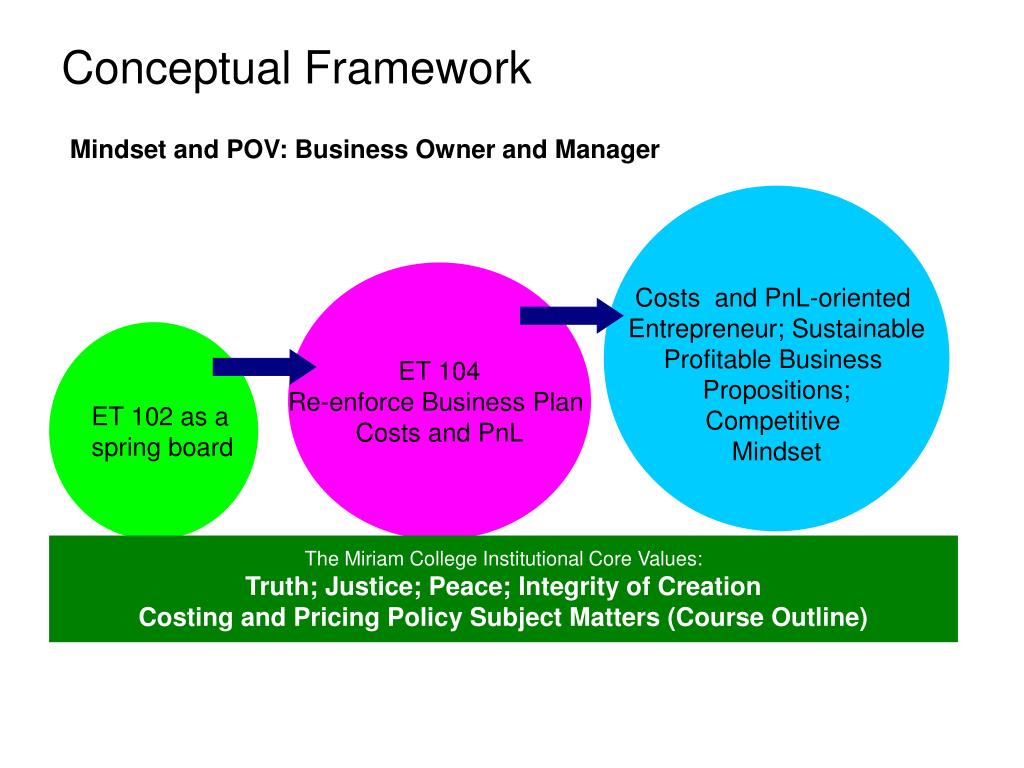 Conceptual Framework

Mindset and POV: Business Owner and Manager

ET 102 as a spring board

ET 104
Re-enforce Business Plan
Costs and PnL

Costs and PnL-oriented Entrepreneur; Sustainable Profitable Business Propositions; Competitive Mindset

The Miriam College Institutional Core Values:
Truth; Justice; Peace; Integrity of Creation
Costing and Pricing Policy Subject Matters (Course Outline)